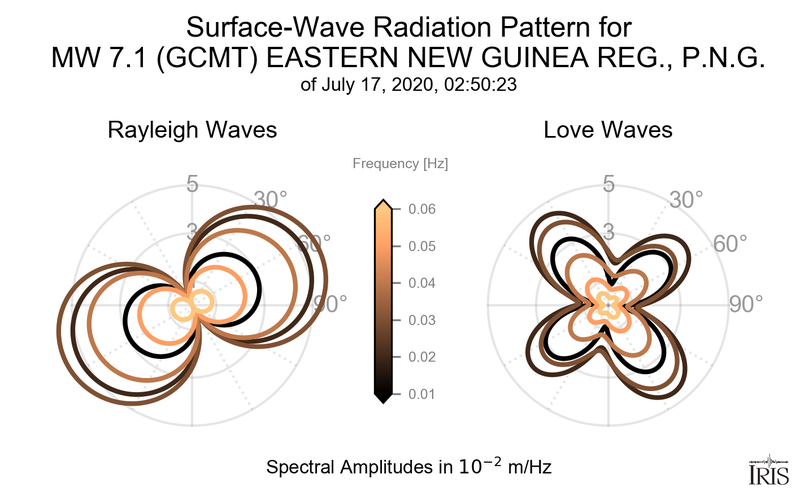 Surface-Wave Radiation Pattern for
MW 7.1 (GCMT) EASTERN NEW GUINEA REG., P.N.G.
of July 17, 2020, 02:50:23

Rayleigh Waves

5
3
30°
60°
90°

Frequency [Hz]
0.06
0.05
0.04
0.03
0.02
0.01

Love Waves

5
3
30°
60°
90°

Spectral Amplitudes in $10^{-2}$ m/Hz

IRIS